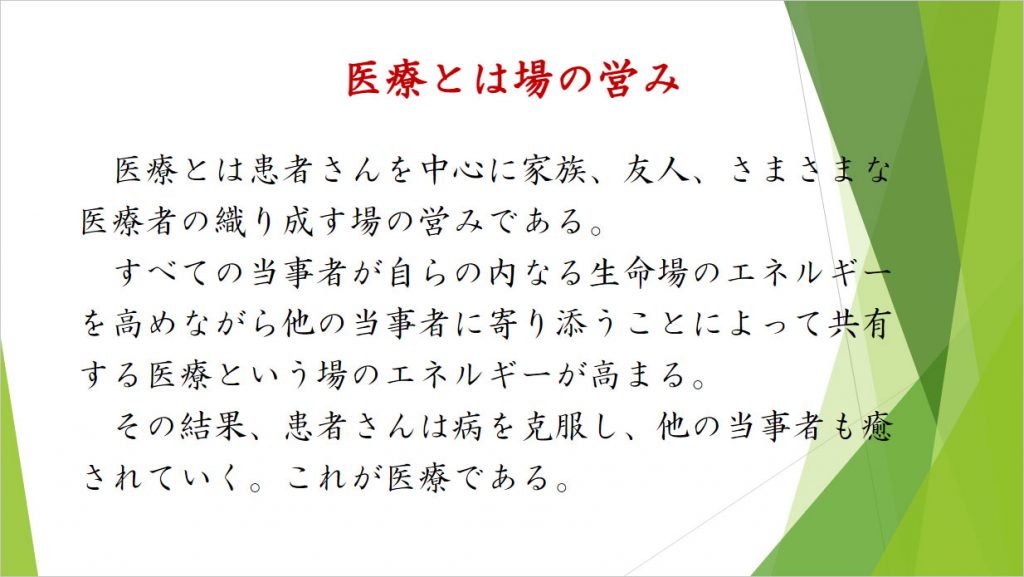 医療とは場の営み

医療とは患者さんを中心に家族、友人、さまさまな医療者の織り成す場の営みである。

すべての当事者が自らの内なる生命場のエネルギーを高めながら他の当事者に寄り添うことによって共有する医療という場のエネルギーが高まる。

その結果、患者さんは病を克服し、他の当事者も癒されていく。これが医療である。